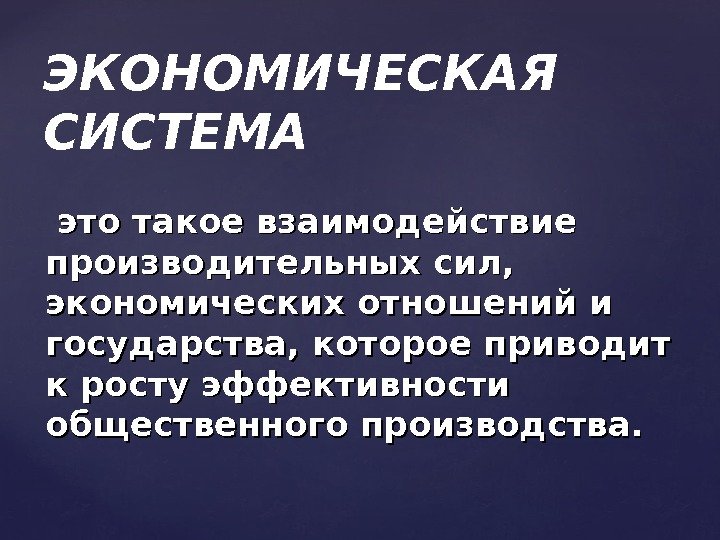 ЭКОНОМИЧЕСКАЯ СИСТЕМА

это такое взаимодействие производительных сил, экономических отношений и государства, которое приводит к росту эффективности общественного производства.